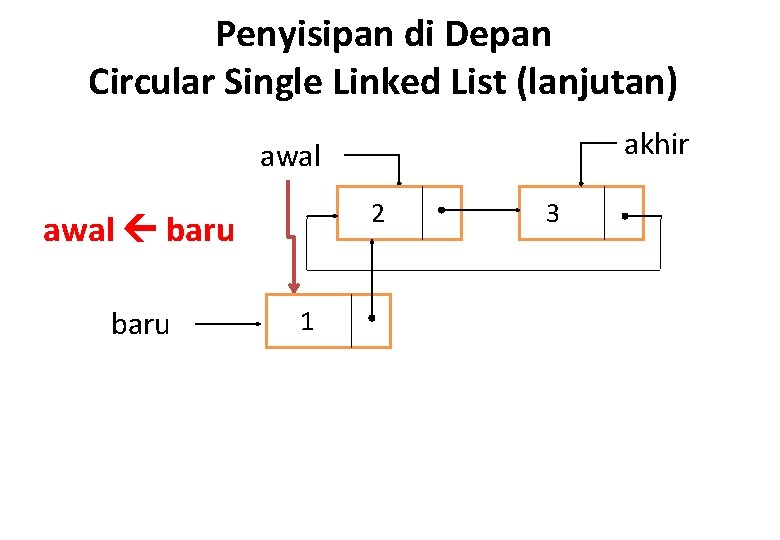 Penyisipan di Depan
Circular Single Linked List (lanjutan)

awal

akhir

awal ← baru

2

3

baru

1